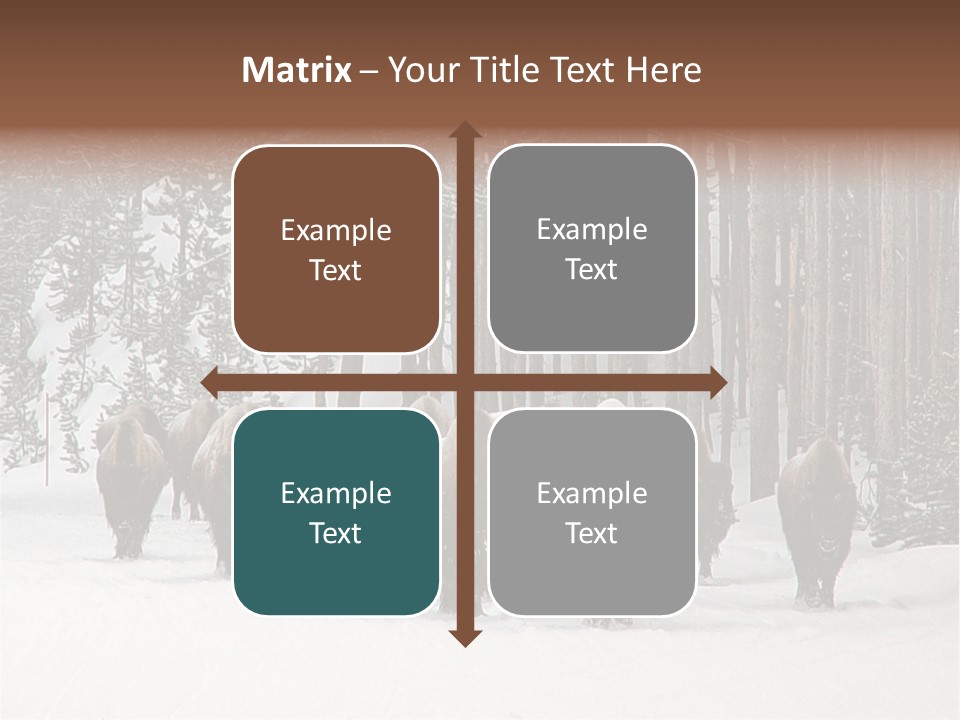 Matrix – Your Title Text Here

Example Text

Example Text

Example Text

Example Text